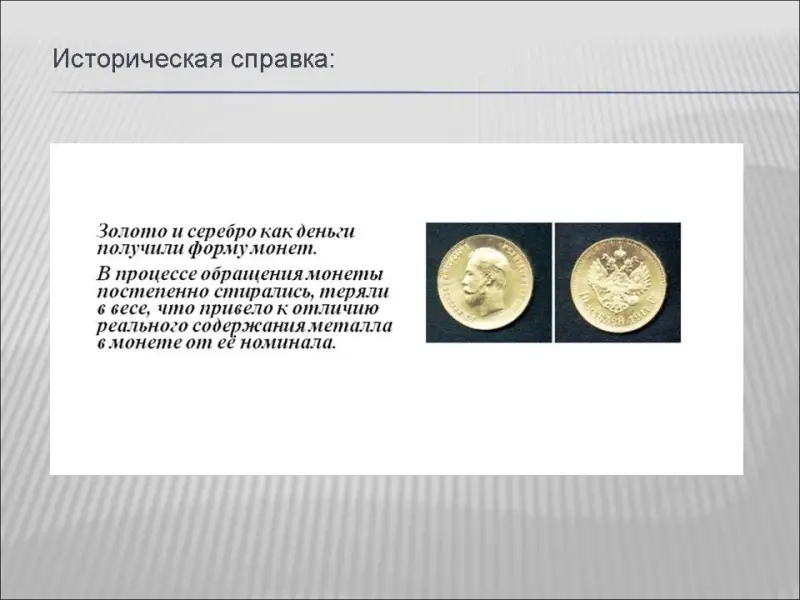 Историческая справка:

Золото и серебро как деньги получили форму монет.

В процессе обращения монеты постепенно стирались, теряли в весе, что привело к отличию реального содержания металла в монете от её номинала.